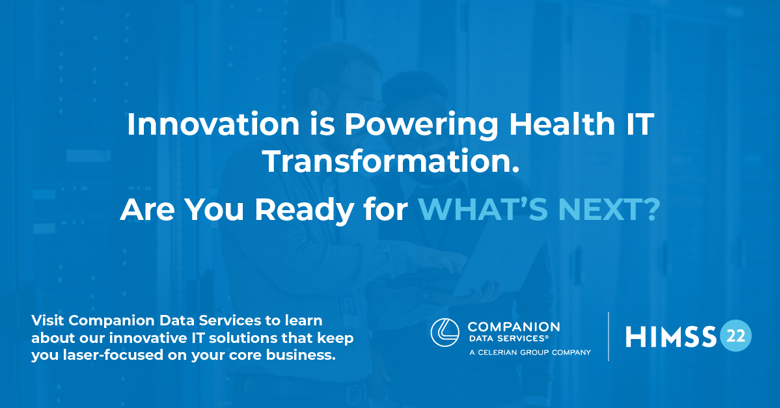 Innovation is Powering Health IT Transformation.

Are You Ready for WHAT'S NEXT?

Visit Companion Data Services to learn about our innovative IT solutions that keep you laser-focused on your core business.

COMPANION DATA SERVICES®
A CELERIAN GROUP COMPANY

HIMSS 22